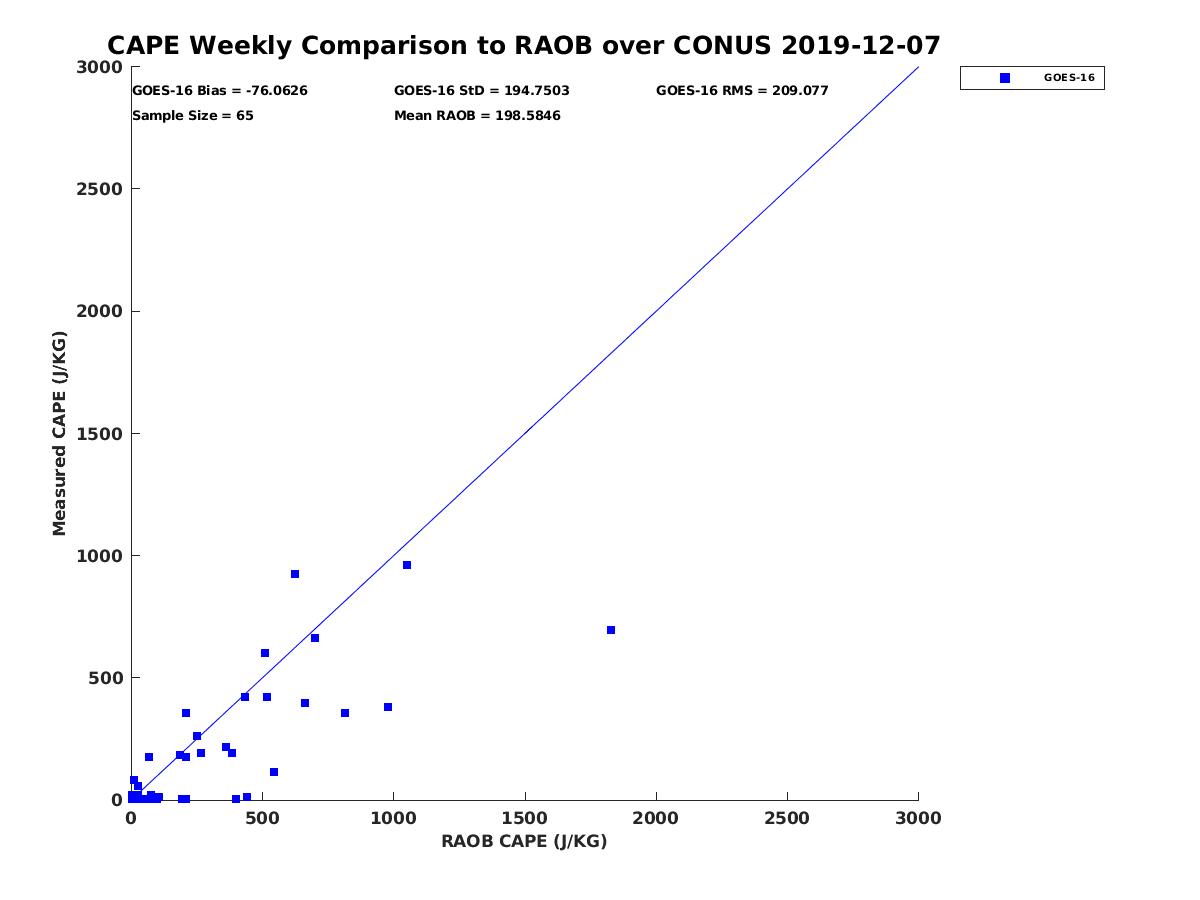 CAPE Weekly Comparison to RAOB over CONUS 2019-12-07

GOES-16 Bias = -76.0626
GOES-16 StD = 194.7503
GOES-16 RMS = 209.077
Sample Size = 65
Mean RAOB = 198.5846

GOES-16

Measured CAPE (J/KG)

3000
2500
2000
1500
1000
500
0

0 500 1000 1500 2000 2500 3000

RAOB CAPE (J/KG)